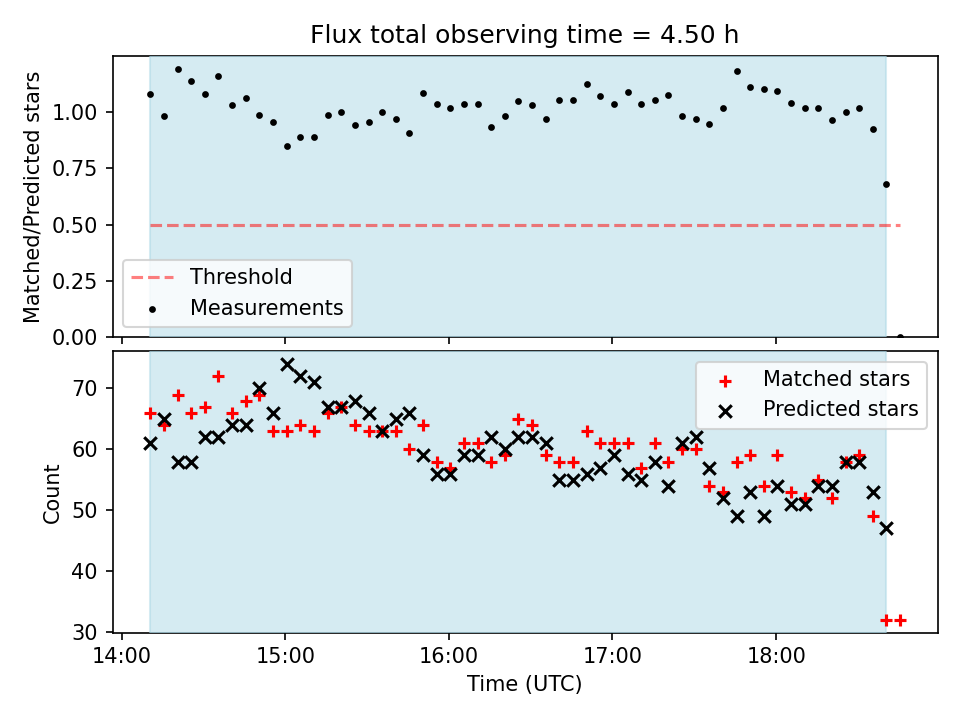 Flux total observing time = 4.50 h

Matched/Predicted stars

1.00
0.75
0.50
0.25
0.00

Threshold
Measurements

Count

70
60
50
40
30

Matched stars
Predicted stars

14:00
15:00
16:00
17:00
18:00

Time (UTC)